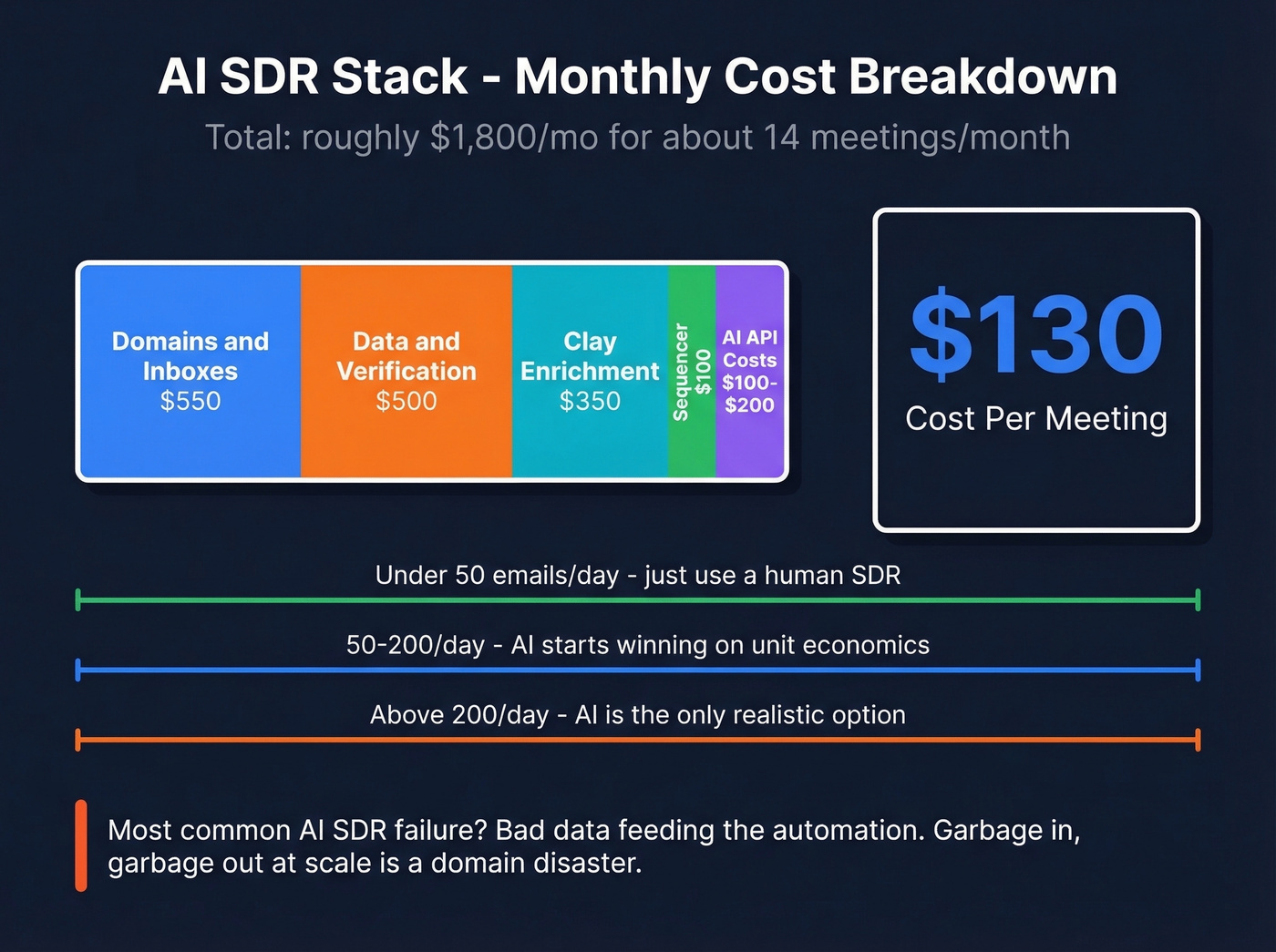 AI SDR Stack - Monthly Cost Breakdown

Total: roughly $1,800/mo for about 14 meetings/month

Domains and Inboxes
$550

Data and Verification
$500

Clay Enrichment
$350

Sequencer
$100

AI API Costs
$100-$200

$130
Cost Per Meeting

Under 50 emails/day - just use a human SDR

50-200/day - AI starts winning on unit economics

Above 200/day - AI is the only realistic option

Most common AI SDR failure? Bad data feeding the automation. Garbage in, garbage out at scale is a domain disaster.